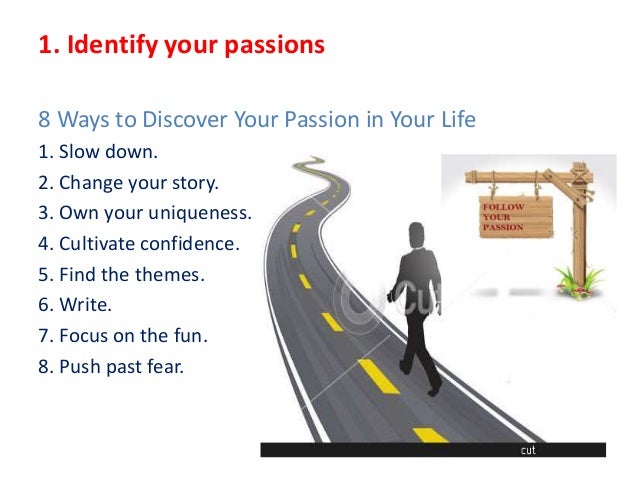 1. Identify your passions

8 Ways to Discover Your Passion in Your Life

1. Slow down.
2. Change your story.
3. Own your uniqueness.
4. Cultivate confidence.
5. Find the themes.
6. Write.
7. Focus on the fun.
8. Push past fear.

FOLLOW YOUR PASSION

Cut

cut